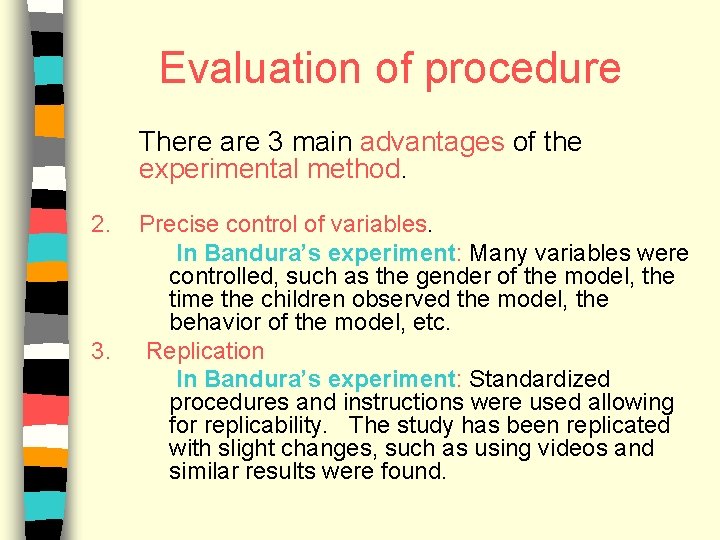 Evaluation of procedure

There are 3 main advantages of the experimental method.

2. Precise control of variables.

In Bandura's experiment: Many variables were controlled, such as the gender of the model, the time the children observed the model, the behavior of the model, etc.

3. Replication

In Bandura's experiment: Standardized procedures and instructions were used allowing for replicability. The study has been replicated with slight changes, such as using videos and similar results were found.